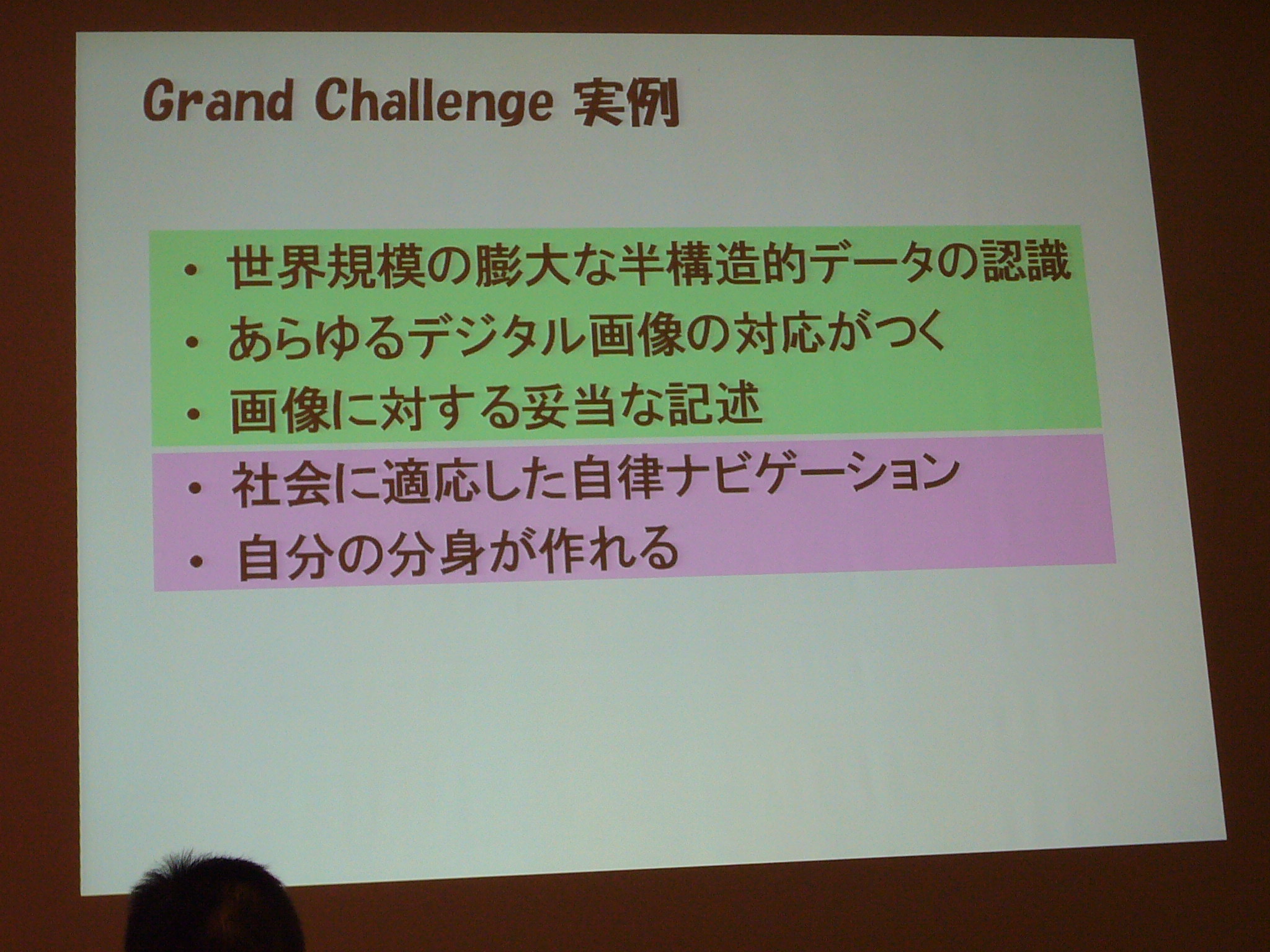 Grand Challenge 実例

• 世界規模の膨大な半構造的データの認識
• あらゆるデジタル画像の対応がつく
• 画像に対する妥当な記述
• 社会に適応した自律ナビゲーション
• 自分の分身が作れる